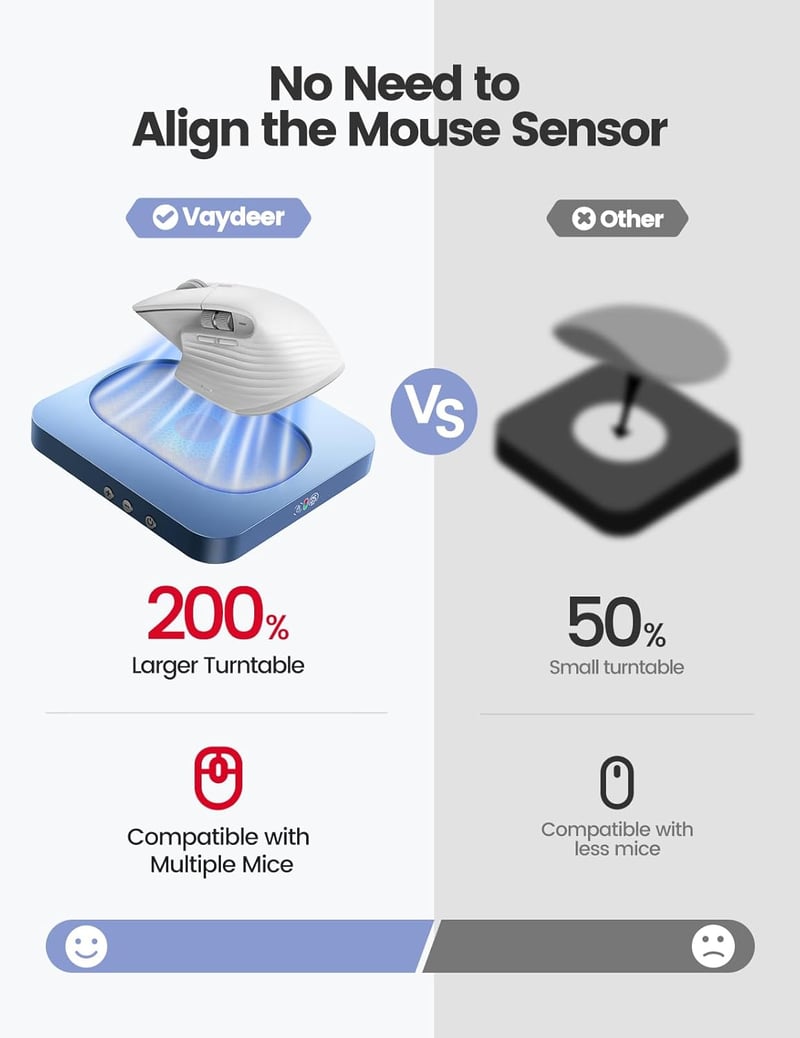 No Need to Align the Mouse Sensor

Vaydeer

200%
Larger Turntable

Compatible with Multiple Mice

VS

Other

50%
Small turntable

Compatible with less mice